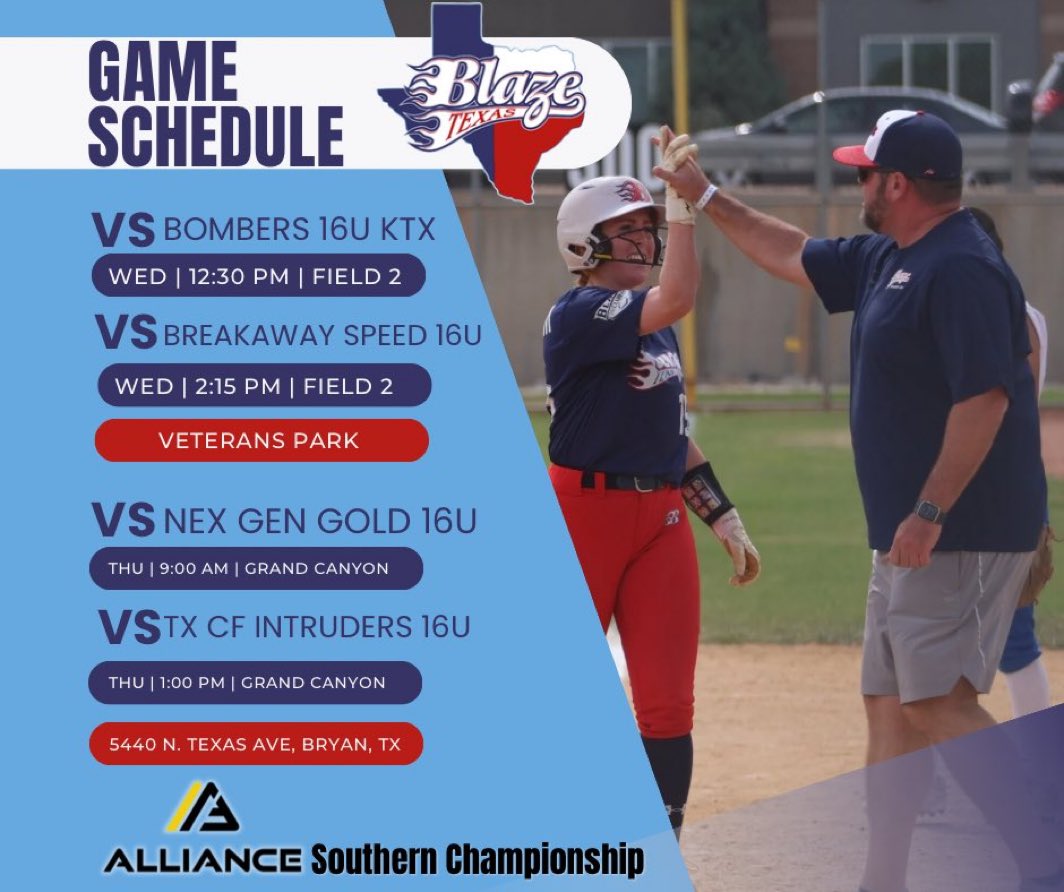 GAME SCHEDULE

Blaze TEXAS

VS BOMBERS 16U KTX

WED | 12:30 PM | FIELD 2

VS BREAKAWAY SPEED 16U

WED | 2:15 PM | FIELD 2

VETERANS PARK

VS NEX GEN GOLD 16U

THU | 9:00 AM | GRAND CANYON

VS TX CF INTRUDERS 16U

THU | 1:00 PM | GRAND CANYON

5440 N. TEXAS AVE, BRYAN, TX

ALLIANCE Southern Championship